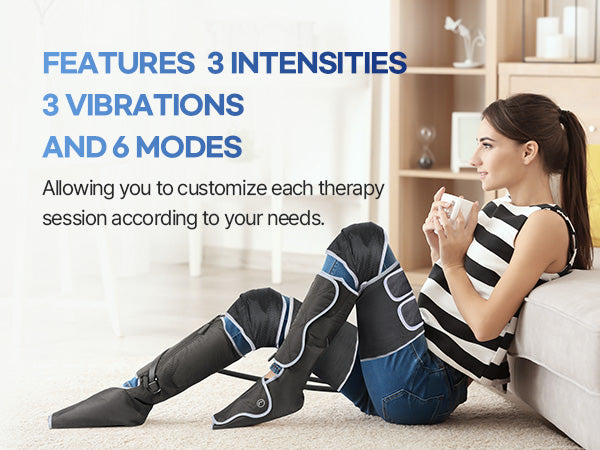 FEATURES 3 INTENSITIES
3 VIBRATIONS
AND 6 MODES

Allowing you to customize each therapy session according to your needs.